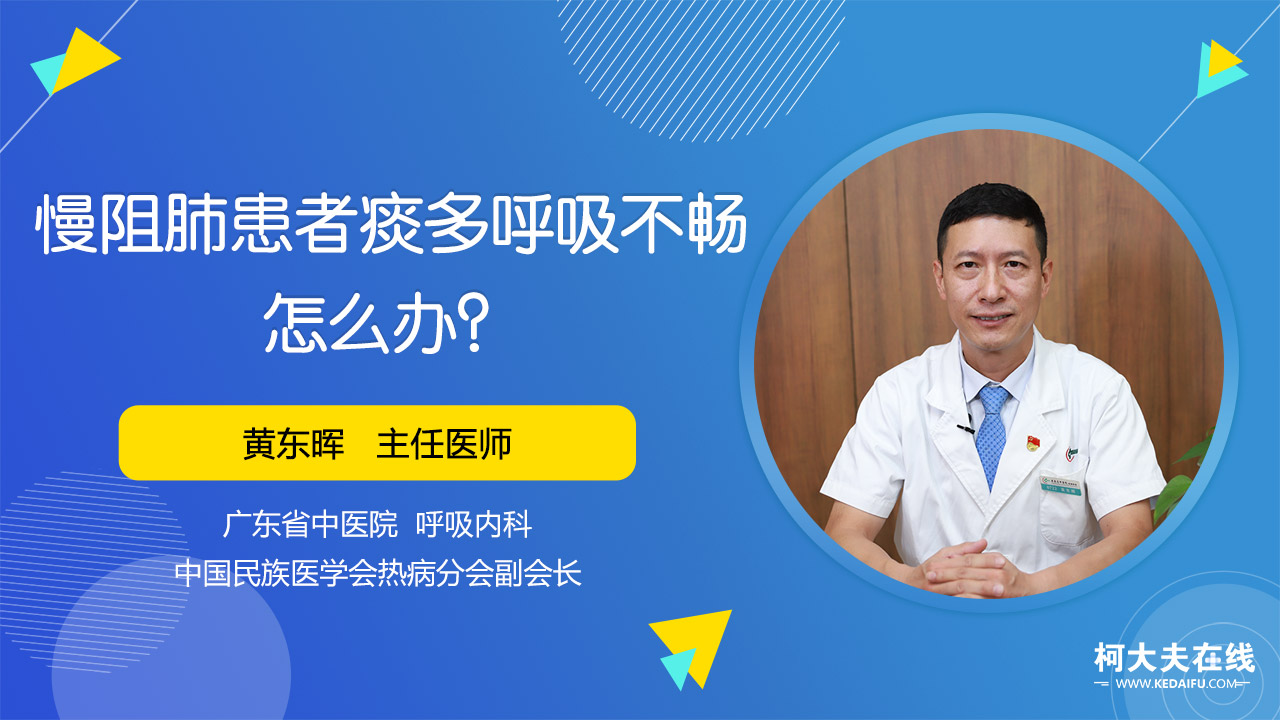 慢阻肺患者痰多呼吸不畅怎么办?

黄东晖 主任医师

广东省中医院 呼吸内科
中国民族医学会热病分会副会长

柯大夫在线
WWW.KEDAIFU.COM